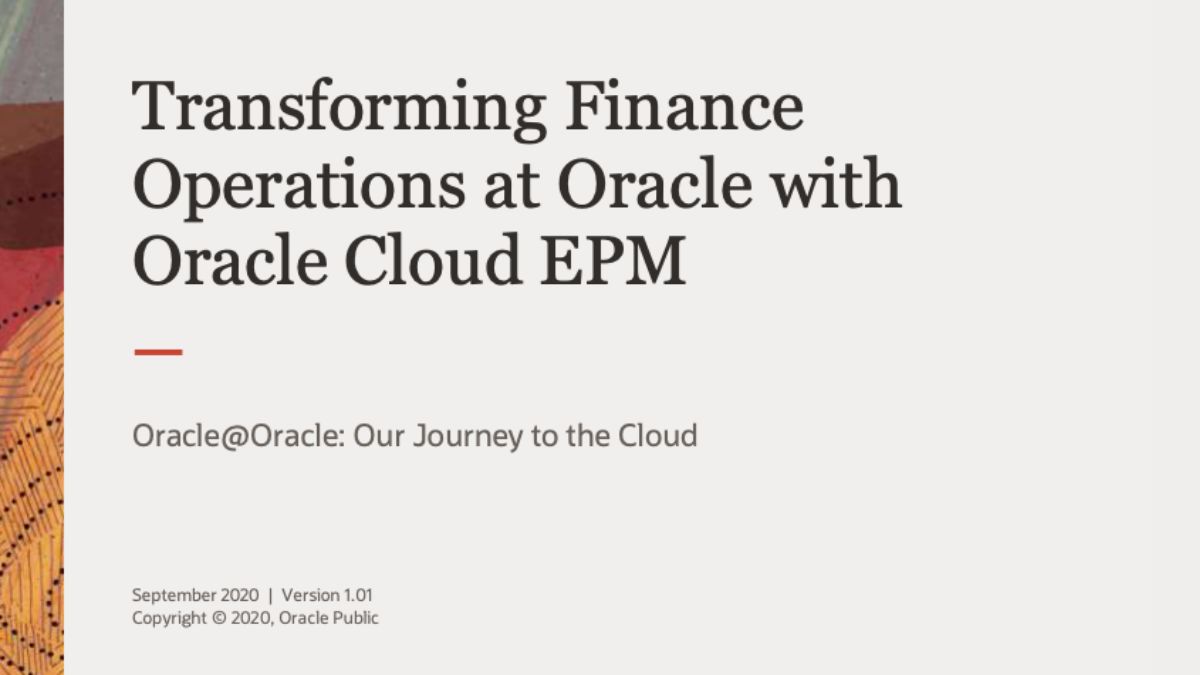 Transforming Finance Operations at Oracle with Oracle Cloud EPM

Oracle@Oracle: Our Journey to the Cloud

September 2020 | Version 1.01
Copyright © 2020, Oracle Public